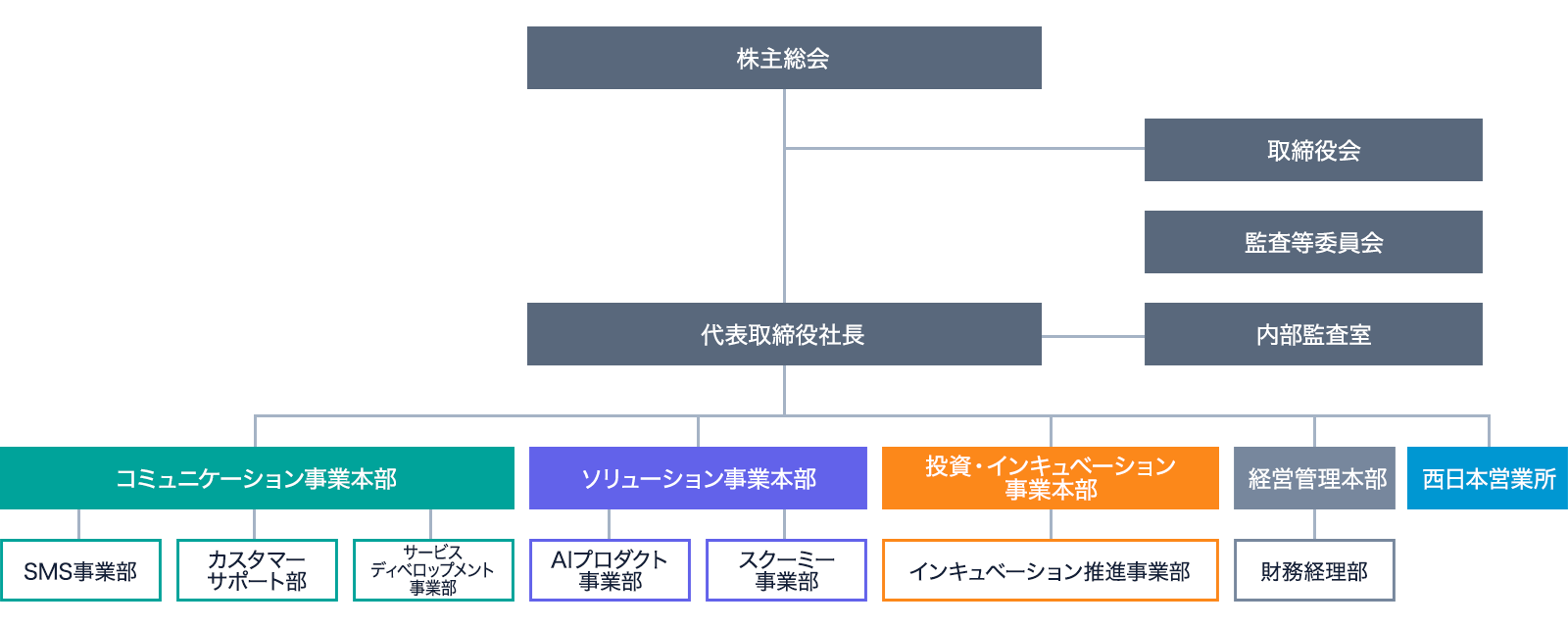 株主総会

取締役会

監査等委員会

代表取締役社長

内部監査室

コミュニケーション事業本部

ソリューション事業本部

投資・インキュベーション事業本部

経営管理本部

西日本営業所

SMS事業部

カスタマーサポート部

サービスディベロップメント事業部

AIプロダクト事業部

スクーミー事業部

インキュベーション推進事業部

財務経理部